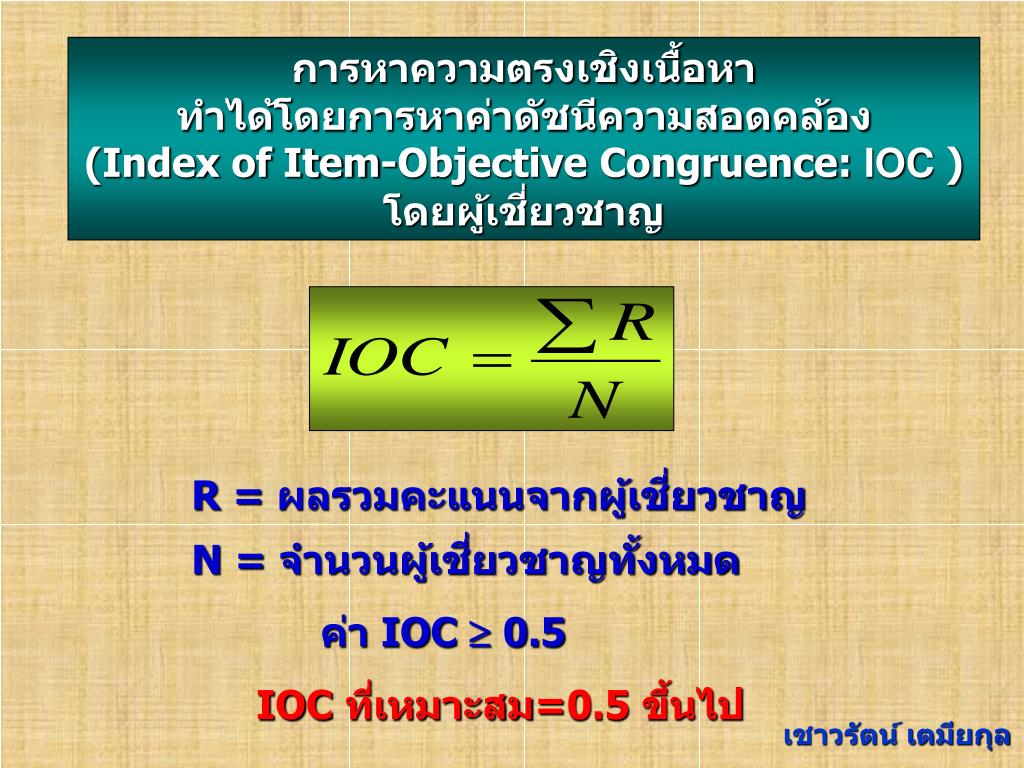 การหาความตรงเชิงเนื้อหา
ทำได้โดยการหาค่าดัชนีความสอดคล้อง
(Index of Item-Objective Congruence: IOC )
โดยผู้เชี่ยวชาญ

$IOC = \frac{\sum R}{N}$

R = ผลรวมคะแนนจากผู้เชี่ยวชาญ
N = จำนวนผู้เชี่ยวชาญทั้งหมด

ค่า IOC $\geq$ 0.5

IOC ที่เหมาะสม=0.5 ขึ้นไป

เชาวรัตน์ เตมียกุล